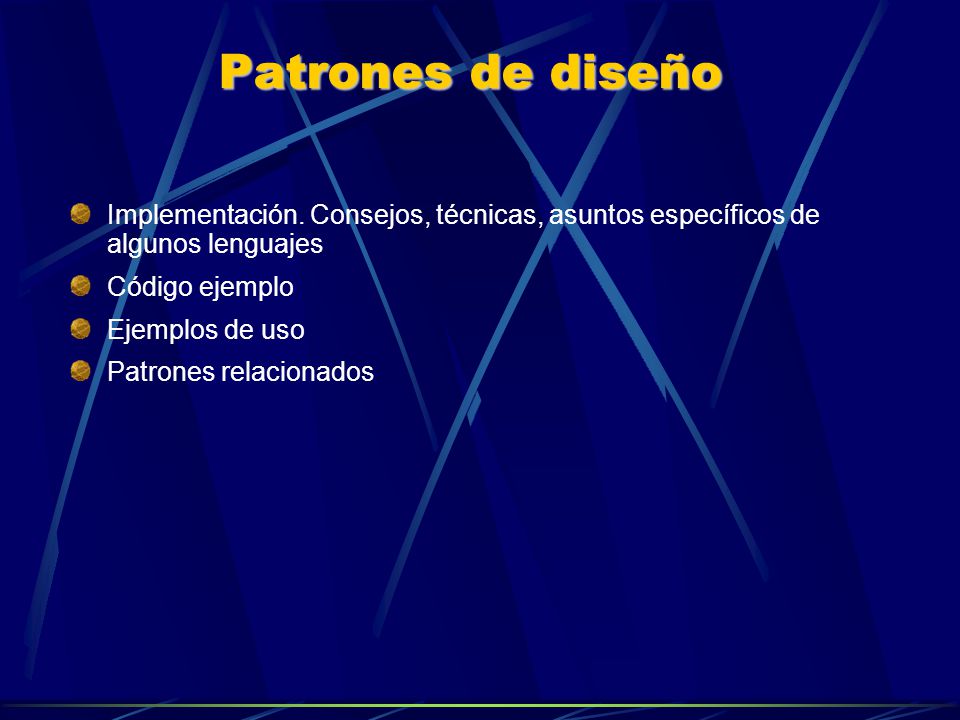 Patrones de diseño

Implementación. Consejos, técnicas, asuntos específicos de algunos lenguajes

Código ejemplo

Ejemplos de uso

Patrones relacionados